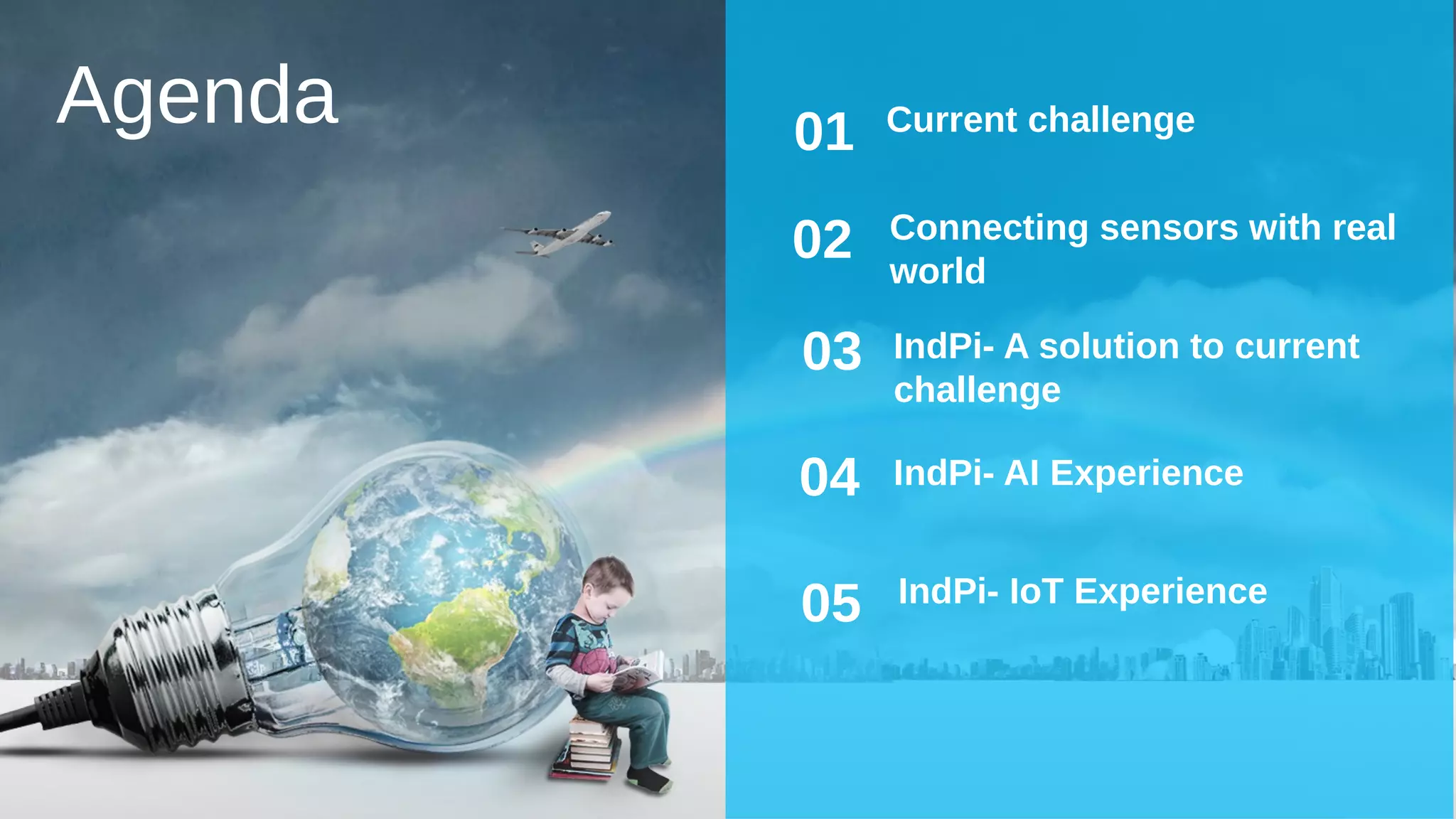 Agenda

01 Current challenge

02 Connecting sensors with real world

03 IndPi- A solution to current challenge

04 IndPi- AI Experience

05 IndPi- IoT Experience